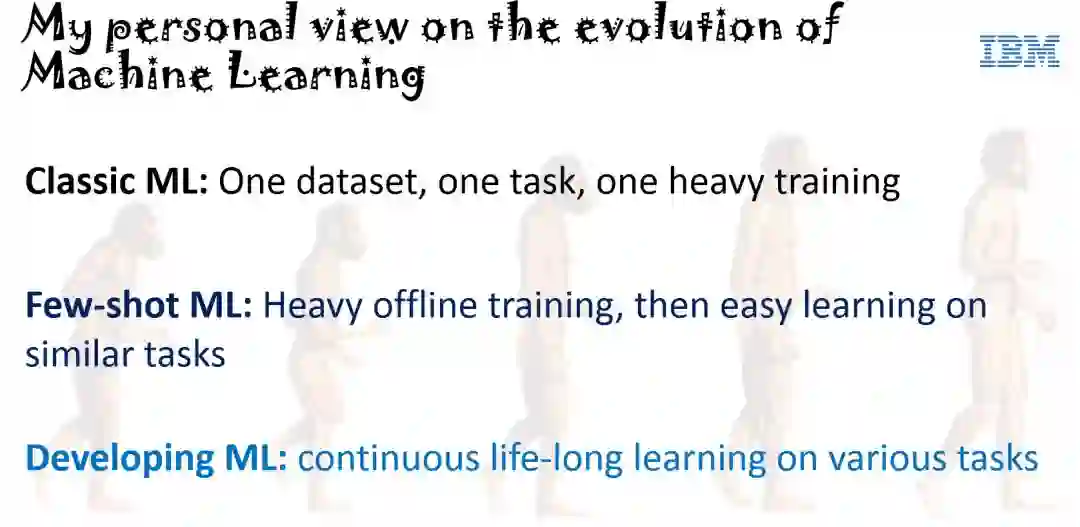 My personal view on the evolution of Machine Learning

IBM

Classic ML: One dataset, one task, one heavy training

Few-shot ML: Heavy offline training, then easy learning on similar tasks

Developing ML: continuous life-long learning on various tasks